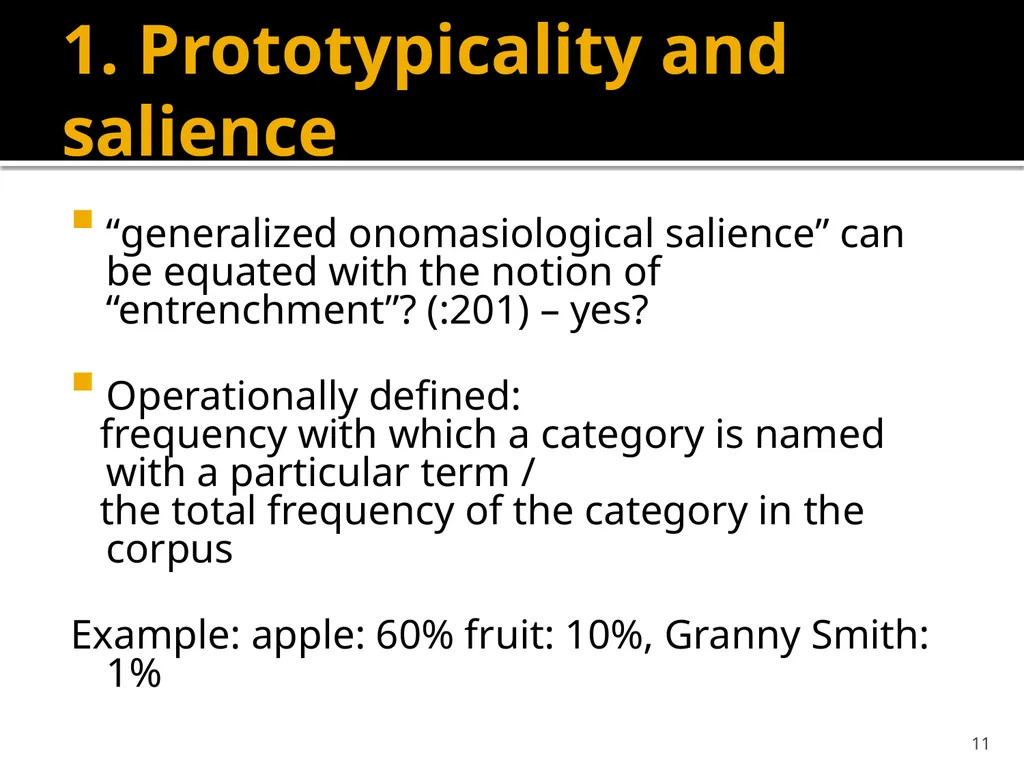 1. Prototypicality and salience

“generalized onomasiological salience” can be equated with the notion of “entrenchment”? (:201) – yes?

Operationally defined:
frequency with which a category is named with a particular term /
the total frequency of the category in the corpus

Example: apple: 60% fruit: 10%, Granny Smith: 1%

11